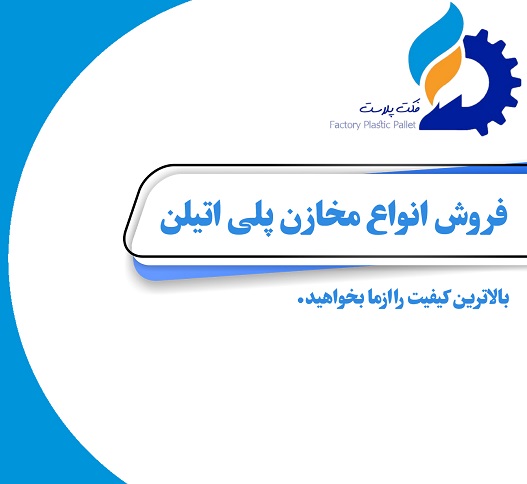 فکت پلاست
Factory Plastic Pallet

فروش انواع مخازن پلی اتیلن

بالاترین کیفیت را ازما بخواهید.